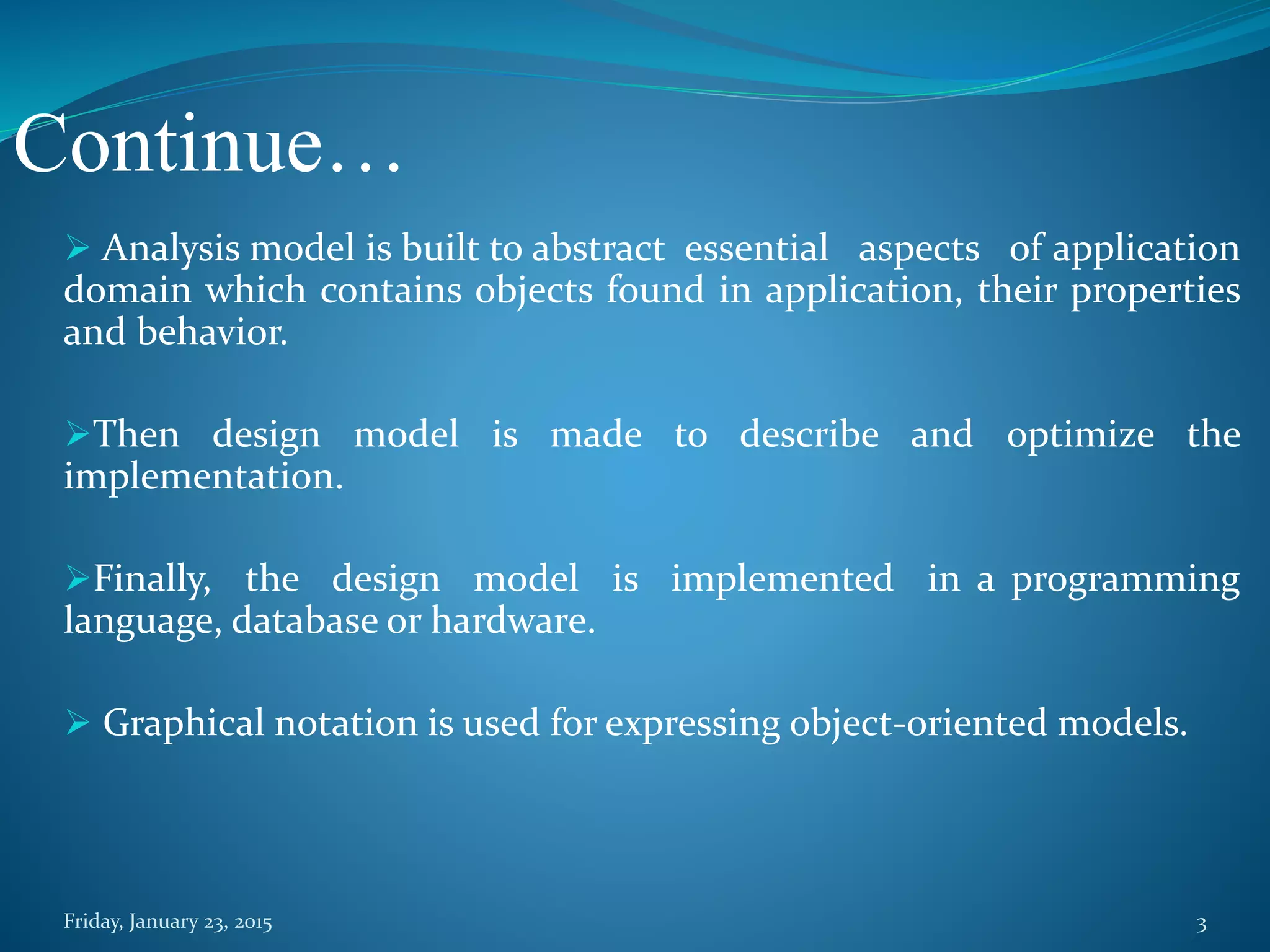 Continue…

➢ Analysis model is built to abstract essential aspects of application domain which contains objects found in application, their properties and behavior.

➢Then design model is made to describe and optimize the implementation.

➢Finally, the design model is implemented in a programming language, database or hardware.

➢ Graphical notation is used for expressing object-oriented models.

Friday, January 23, 2015

3